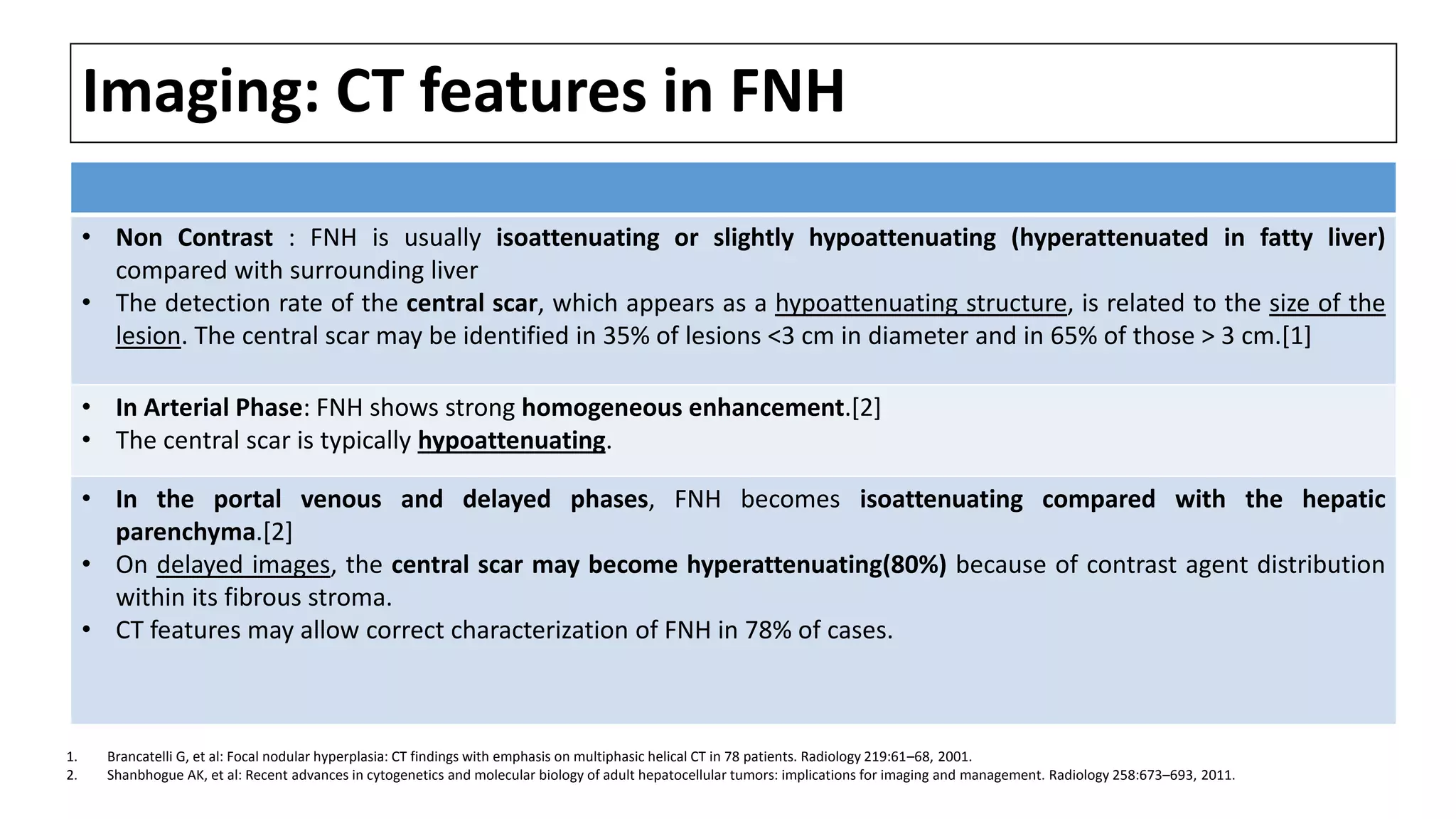 Imaging: CT features in FNH

• Non Contrast : FNH is usually isoattenuating or slightly hypoattenuating (hyperattenuated in fatty liver) compared with surrounding liver
• The detection rate of the central scar, which appears as a hypoattenuating structure, is related to the size of the lesion. The central scar may be identified in 35% of lesions <3 cm in diameter and in 65% of those > 3 cm.[1]

• In Arterial Phase: FNH shows strong homogeneous enhancement.[2]
• The central scar is typically hypoattenuating.

• In the portal venous and delayed phases, FNH becomes isoattenuating compared with the hepatic parenchyma.[2]
• On delayed images, the central scar may become hyperattenuating(80%) because of contrast agent distribution within its fibrous stroma.
• CT features may allow correct characterization of FNH in 78% of cases.

1. Brancatelli G, et al: Focal nodular hyperplasia: CT findings with emphasis on multiphasic helical CT in 78 patients. Radiology 219:61–68, 2001.
2. Shanbhogue AK, et al: Recent advances in cytogenetics and molecular biology of adult hepatocellular tumors: implications for imaging and management. Radiology 258:673–693, 2011.